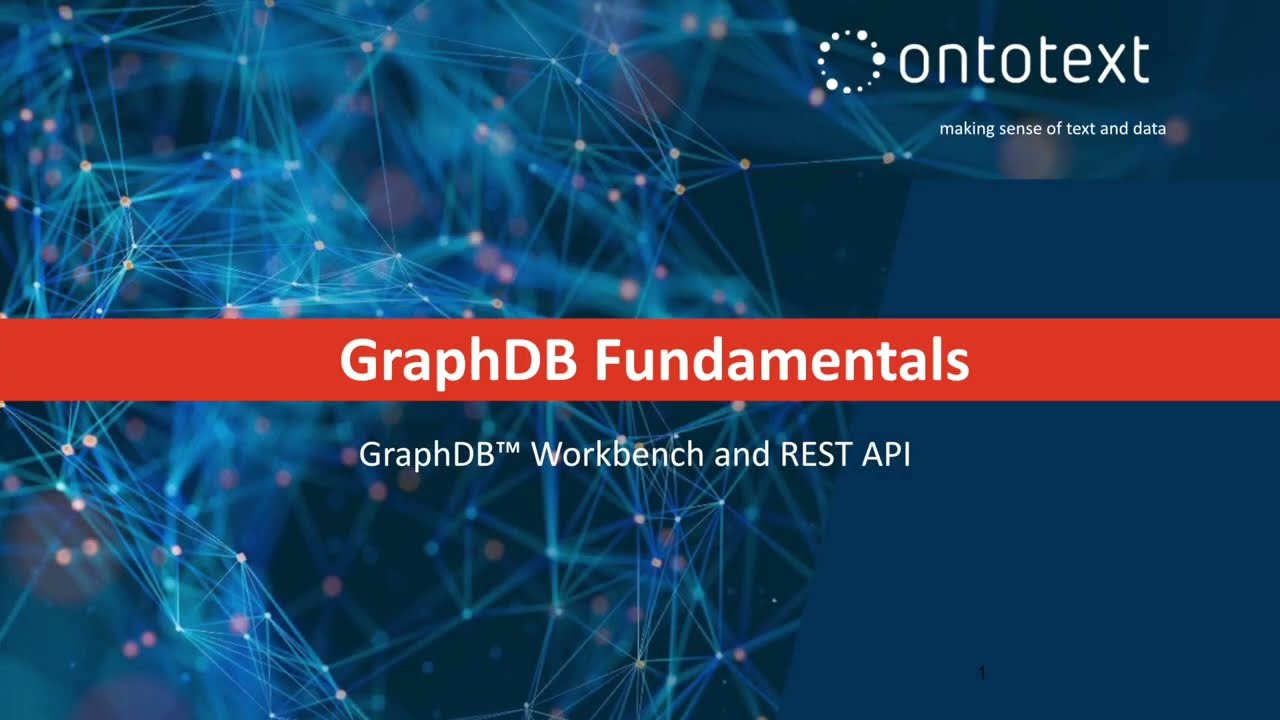 ontotext

making sense of text and data

GraphDB Fundamentals

GraphDB™ Workbench and REST API

1